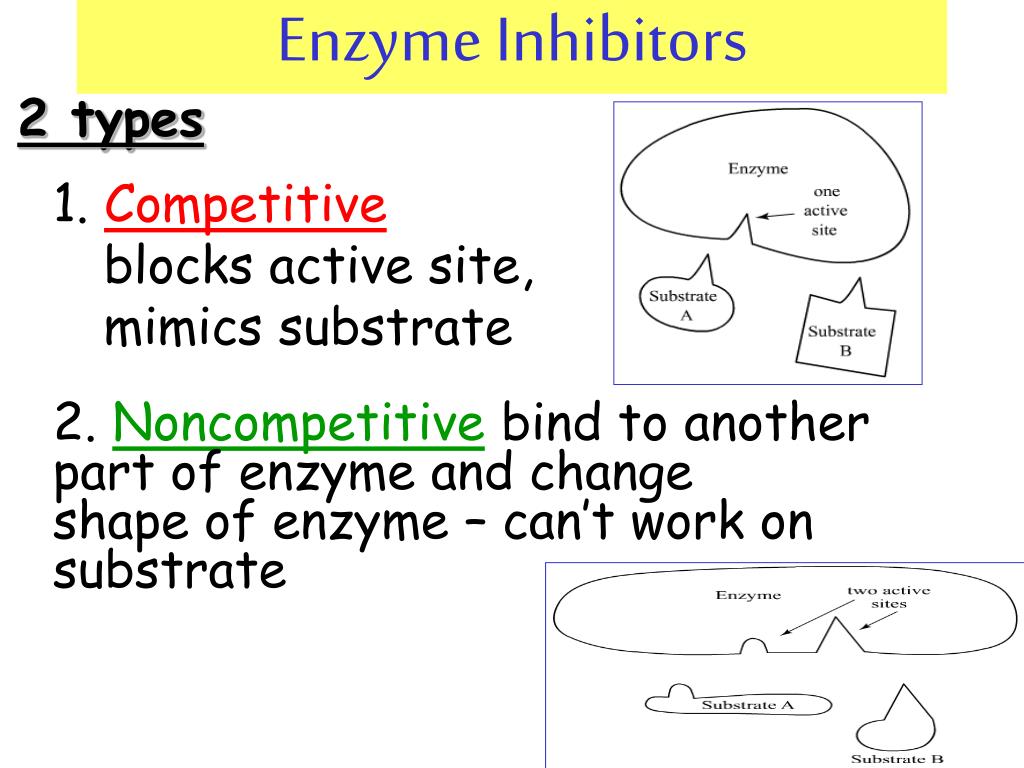 Enzyme Inhibitors

2 types

1. Competitive
blocks active site,
mimics substrate

Enzyme
one active site
Substrate A
Substrate B

2. Noncompetitive bind to another part of enzyme and change shape of enzyme – can't work on substrate

Enzyme
two active sites
Substrate A
Substrate B